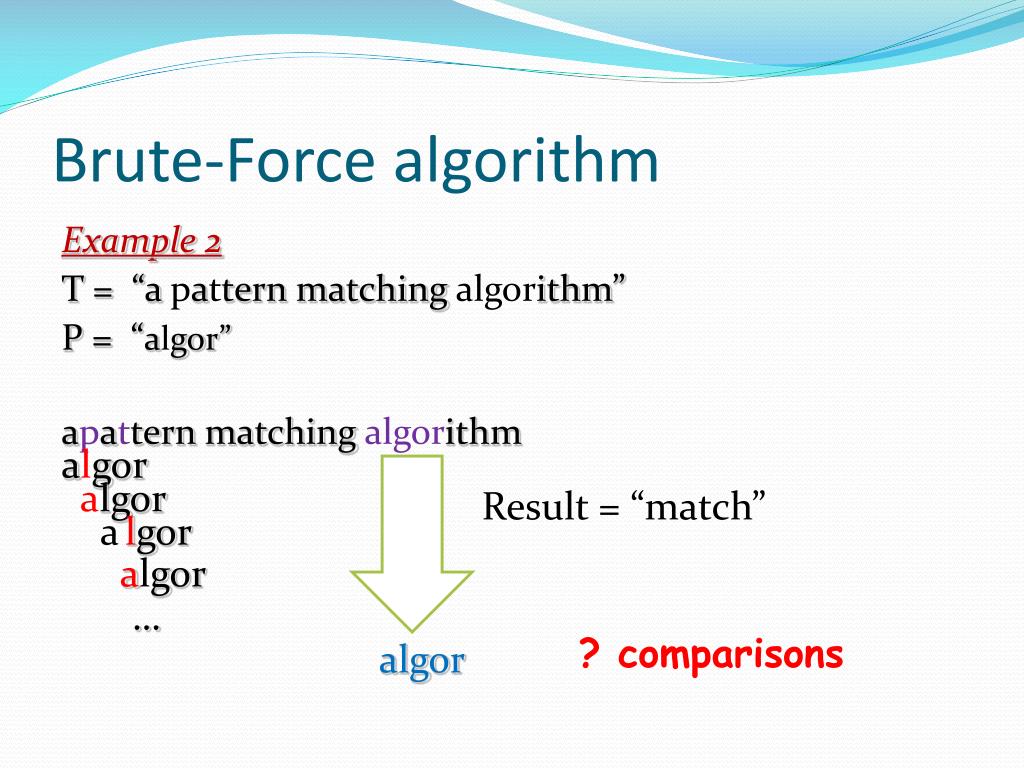 Brute-Force algorithm

Example 2
T = “a pattern matching algorithm”
P = “algor”

apattern matching algorithm
algor
algor
a lgor
algor
...

Result = “match”

algor

? comparisons